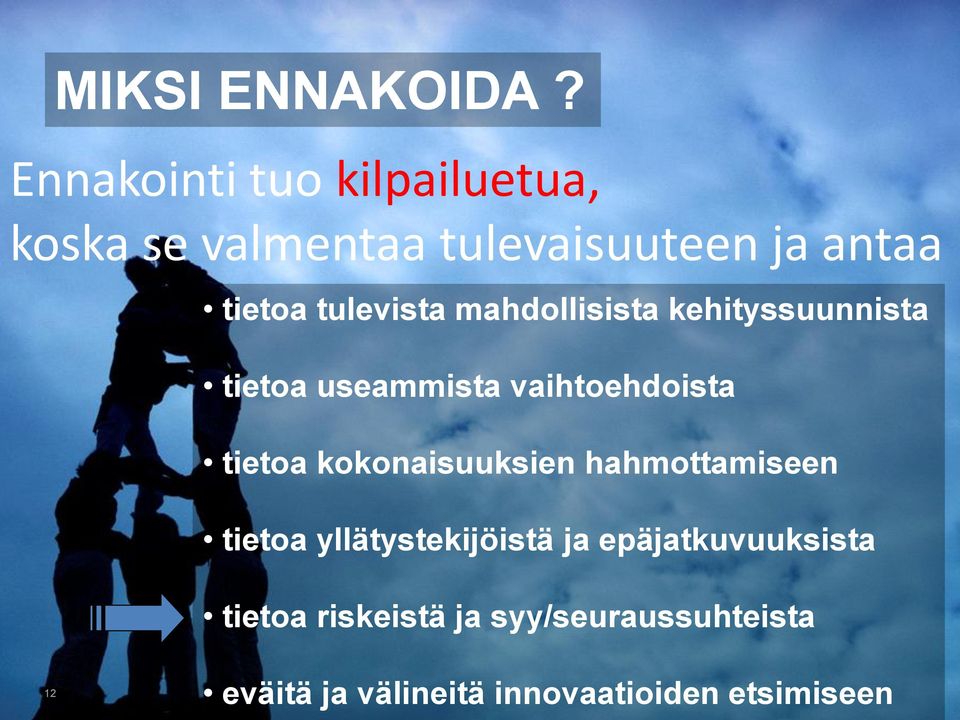 MIKSI ENNAKOIDA ?

Ennakointi tuo kilpailuetua, koska se valmentaa tulevaisuuteen ja antaa

• tietoa tulevista mahdollisista kehityssuunnista
• tietoa useammista vaihtoehdoista
• tietoa kokonaisuuksien hahmottamiseen
• tietoa yllätystekijöistä ja epäjatkuvuuksista
• tietoa riskeistä ja syy/seuraussuhteista
• eväitä ja välineitä innovaatioiden etsimiseen

12